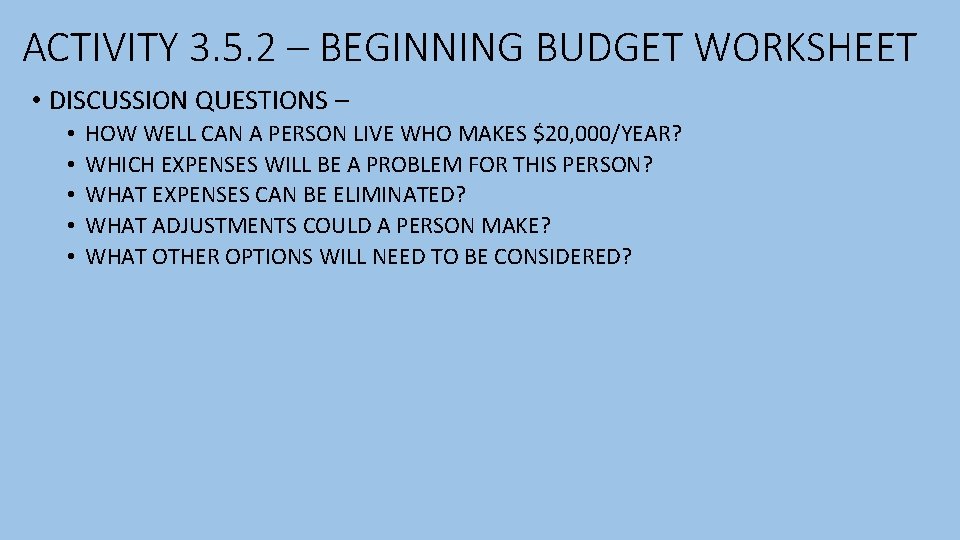 ACTIVITY 3.5.2 – BEGINNING BUDGET WORKSHEET

• DISCUSSION QUESTIONS –
• HOW WELL CAN A PERSON LIVE WHO MAKES \$20,000/YEAR?
• WHICH EXPENSES WILL BE A PROBLEM FOR THIS PERSON?
• WHAT EXPENSES CAN BE ELIMINATED?
• WHAT ADJUSTMENTS COULD A PERSON MAKE?
• WHAT OTHER OPTIONS WILL NEED TO BE CONSIDERED?